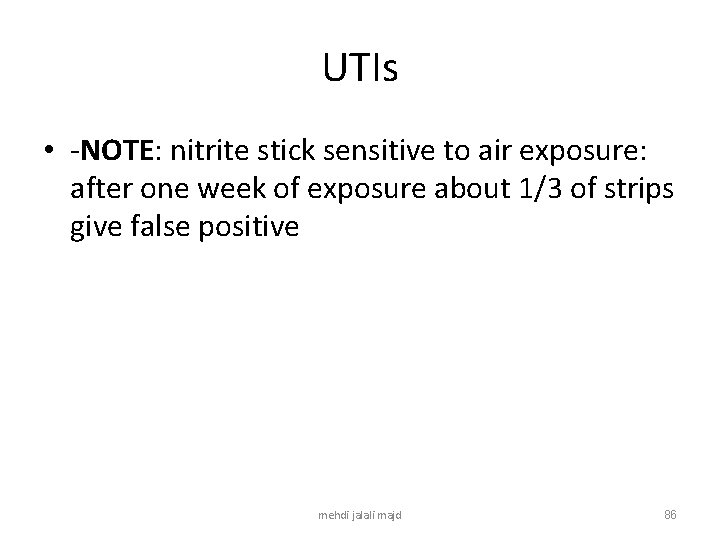 UTIs

• -NOTE: nitrite stick sensitive to air exposure: after one week of exposure about 1/3 of strips give false positive

mehdi jalali majd

86